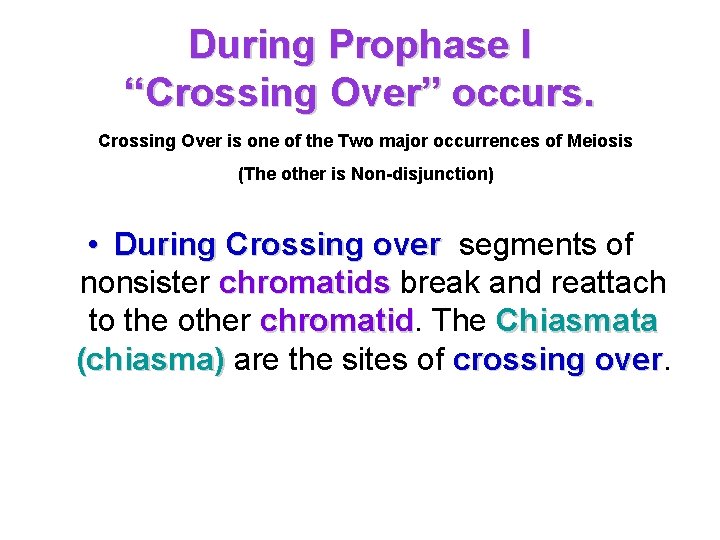 During Prophase I
“Crossing Over” occurs.

Crossing Over is one of the Two major occurrences of Meiosis

(The other is Non-disjunction)

• During Crossing over segments of nonsister chromatids break and reattach to the other chromatid. The Chiasmata (chiasma) are the sites of crossing over.